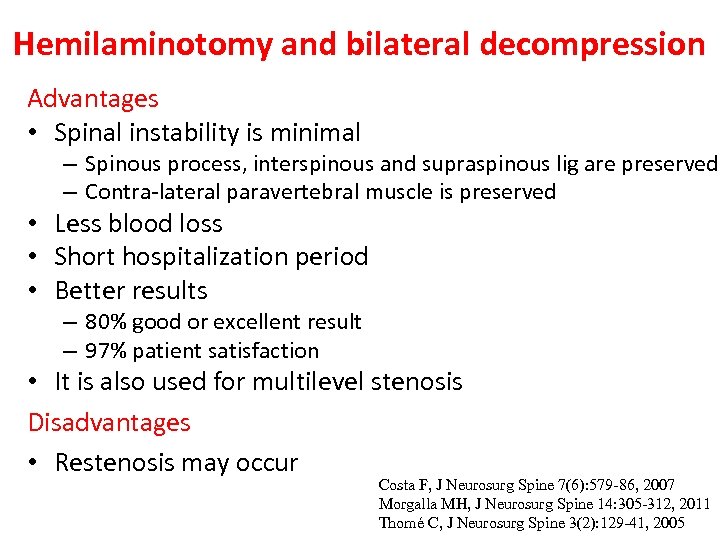 Hemilaminotomy and bilateral decompression

Advantages

• Spinal instability is minimal
  – Spinous process, interspinous and supraspinous lig are preserved
  – Contra-lateral paravertebral muscle is preserved
• Less blood loss
• Short hospitalization period
• Better results
  – 80% good or excellent result
  – 97% patient satisfaction
• It is also used for multilevel stenosis

Disadvantages

• Restenosis may occur

Costa F, J Neurosurg Spine 7(6):579-86, 2007
Morgalla MH, J Neurosurg Spine 14:305-312, 2011
Thomé C, J Neurosurg Spine 3(2):129-41, 2005